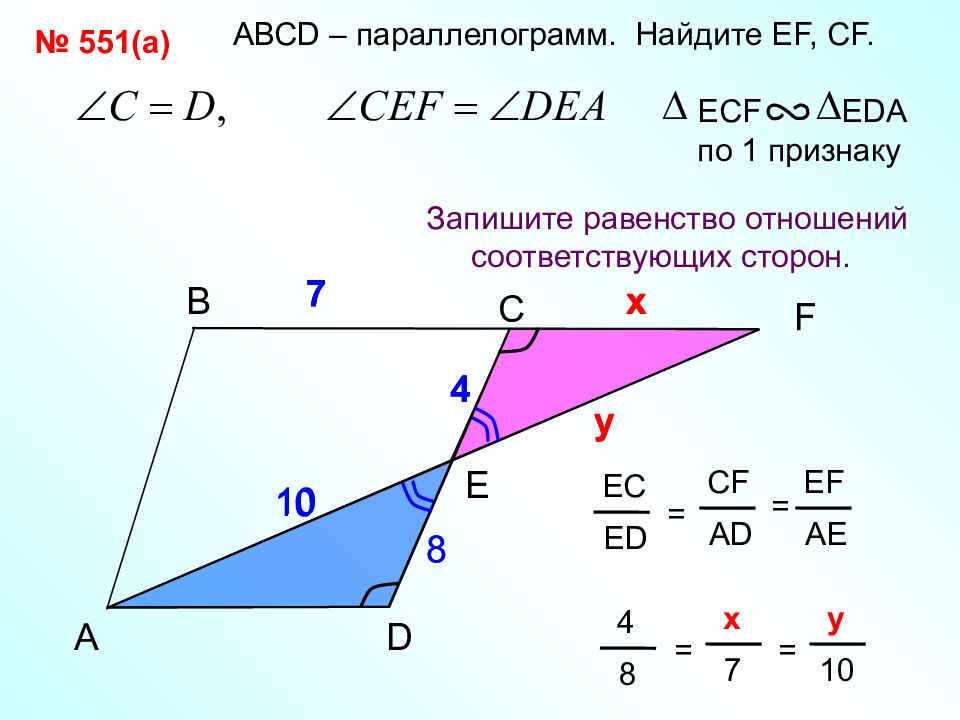 № 551(а)

ABCD – параллелограмм. Найдите EF, CF.

$\angle C = D,$ $\angle CEF = \angle DEA$ $\Delta$ ECF $\infty$ $\Delta$EDA по 1 признаку

Запишите равенство отношений соответствующих сторон.

B 7 C x F

4

y

E

10

8

A D

$\frac{EC}{ED} = \frac{CF}{AD} = \frac{EF}{AE}$

$\frac{4}{8} = \frac{x}{7} = \frac{y}{10}$